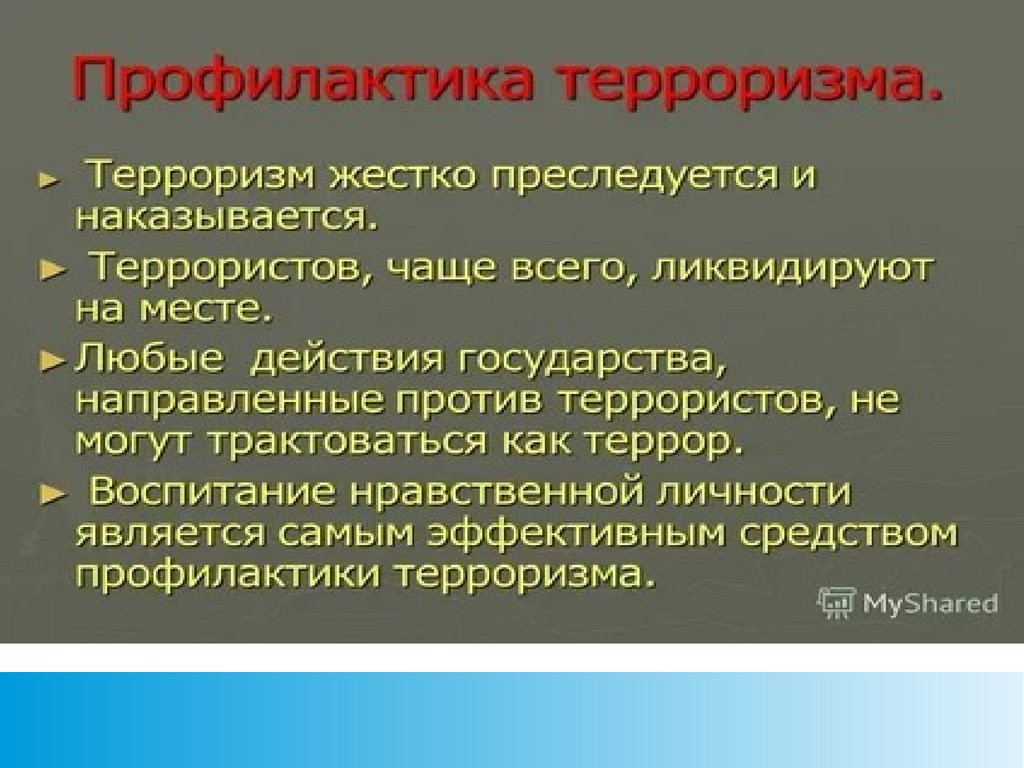 Профилактика терроризма.

► Терроризм жестко преследуется и наказывается.

► Террористов, чаще всего, ликвидируют на месте.

► Любые действия государства, направленные против террористов, не могут трактоваться как террор.

► Воспитание нравственной личности является самым эффективным средством профилактики терроризма.

MyShared